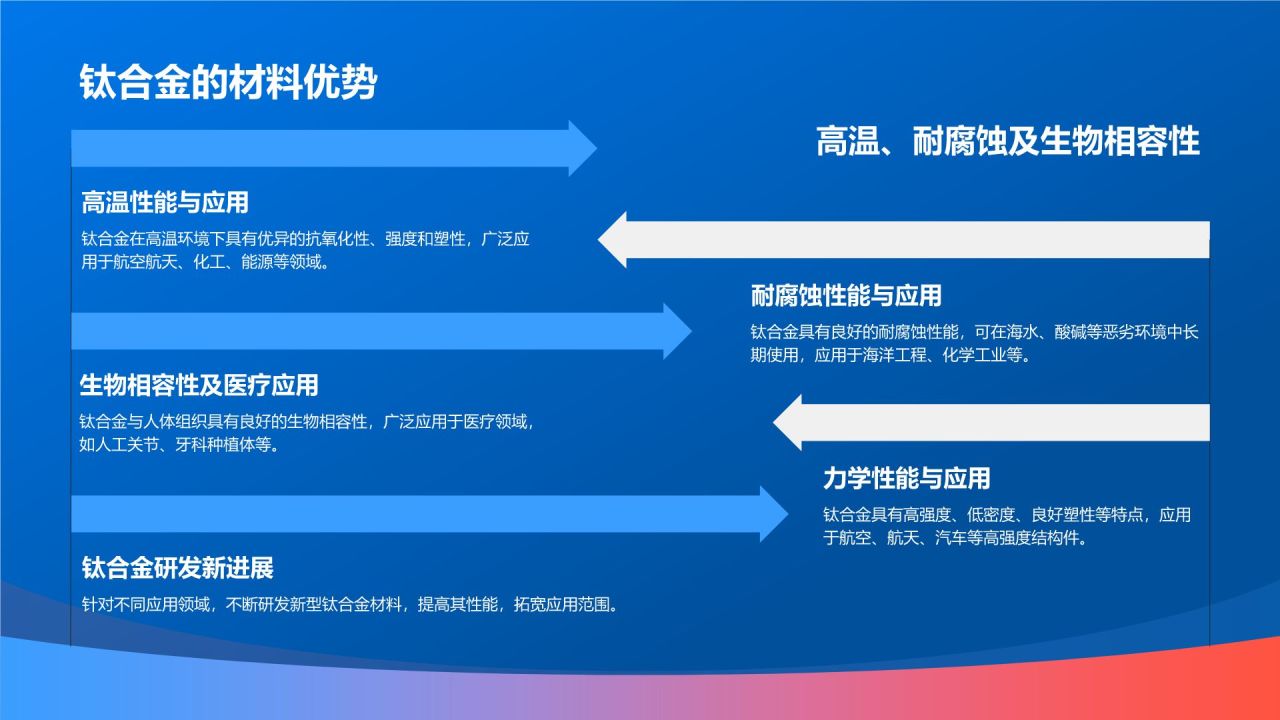 钛合金的材料优势

高温、耐腐蚀及生物相容性

高温性能与应用

钛合金在高温环境下具有优异的抗氧化性、强度和塑性，广泛应用于航空航天、化工、能源等领域。

耐腐蚀性能与应用

钛合金具有良好的耐腐蚀性能，可在海水、酸碱等恶劣环境中长期使用，应用于海洋工程、化学工业等。

生物相容性及医疗应用

钛合金与人体组织具有良好的生物相容性，广泛应用于医疗领域，如人工关节、牙科种植体等。

力学性能与应用

钛合金具有高强度、低密度、良好塑性等特点，应用于航空、航天、汽车等高强度结构件。

钛合金研发新进展

针对不同应用领域，不断研发新型钛合金材料，提高其性能，拓宽应用范围。